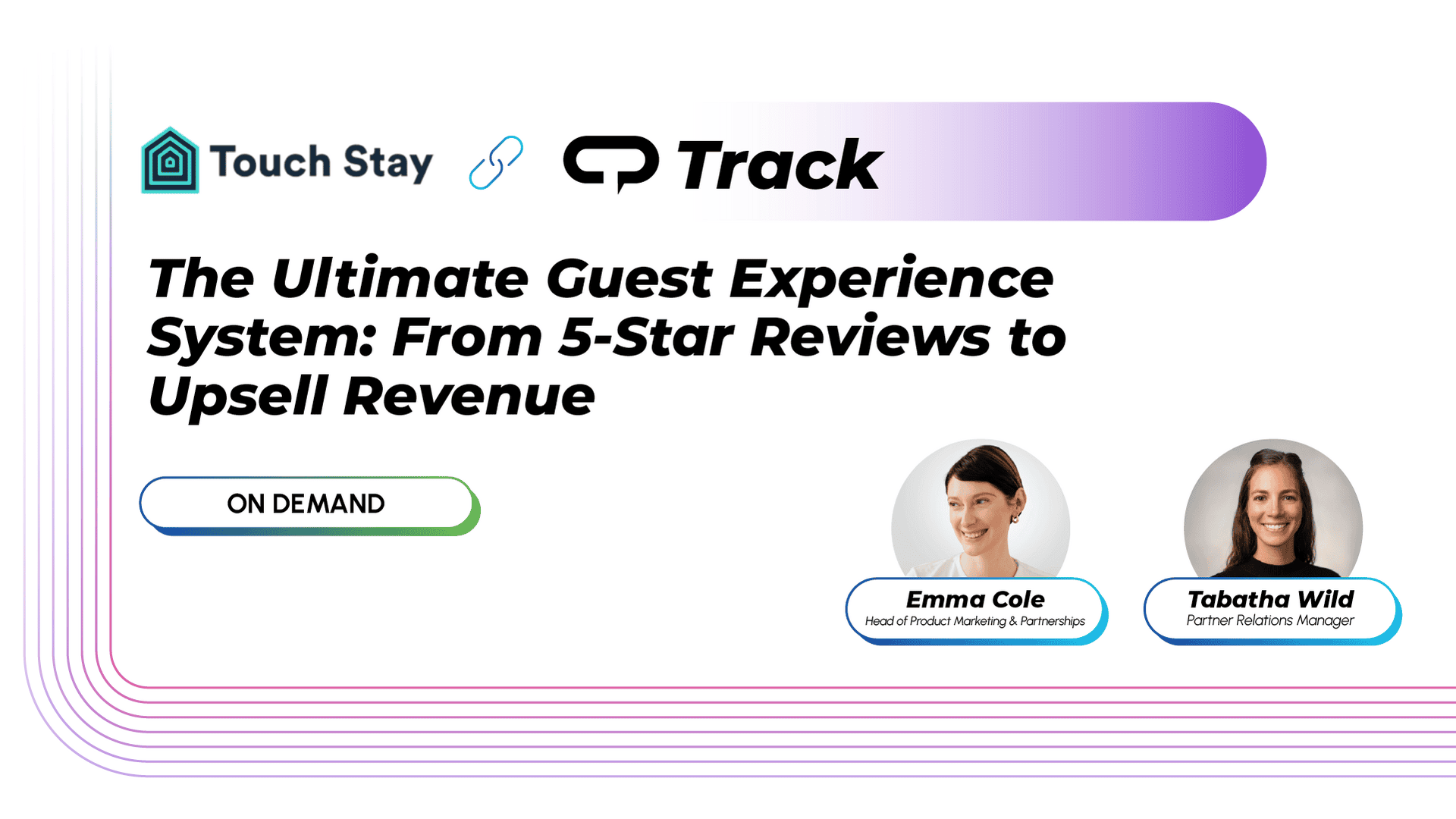 Touch Stay

Track

The Ultimate Guest Experience System: From 5-Star Reviews to Upsell Revenue

ON DEMAND

Emma Cole
Head of Product Marketing & Partnerships

Tabatha Wild
Partner Relations Manager